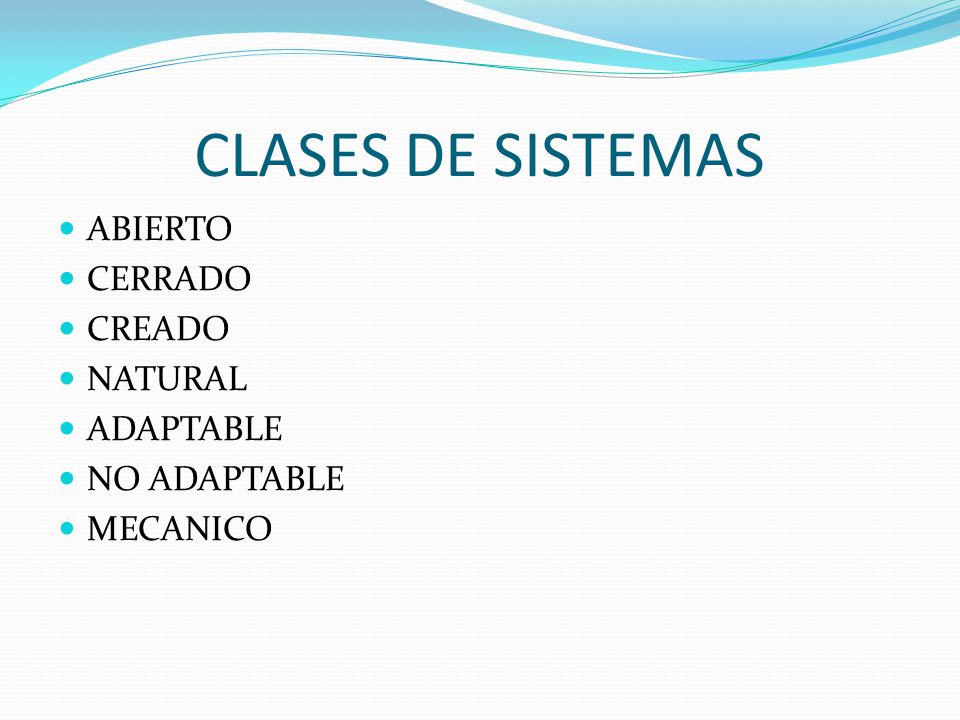 CLASES DE SISTEMAS

- ABIERTO
- CERRADO
- CREADO
- NATURAL
- ADAPTABLE
- NO ADAPTABLE
- MECANICO